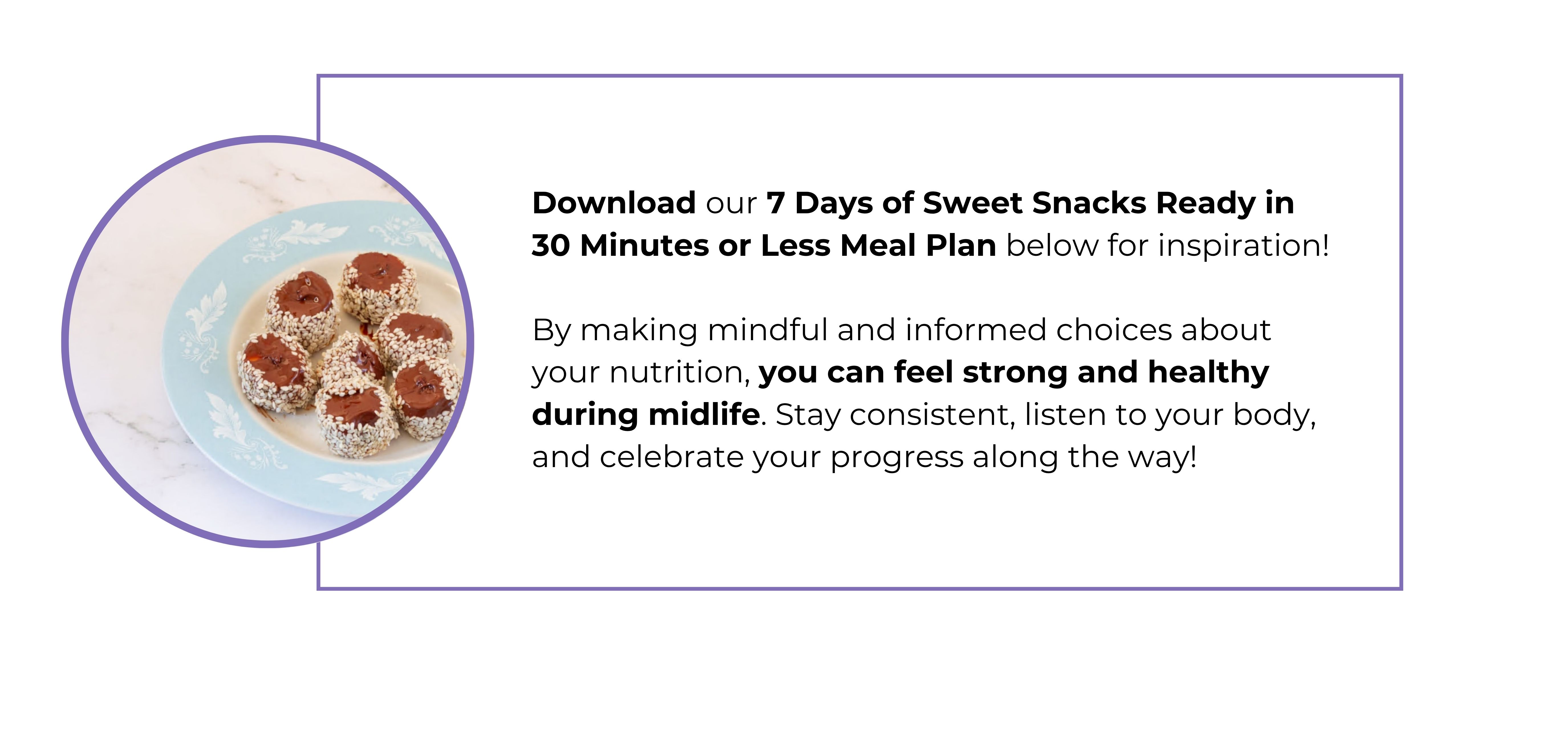 Download our 7 Days of Sweet Snacks Ready in 30 Minutes or Less Meal Plan below for inspiration!

By making mindful and informed choices about your nutrition, you can feel strong and healthy during midlife. Stay consistent, listen to your body, and celebrate your progress along the way!